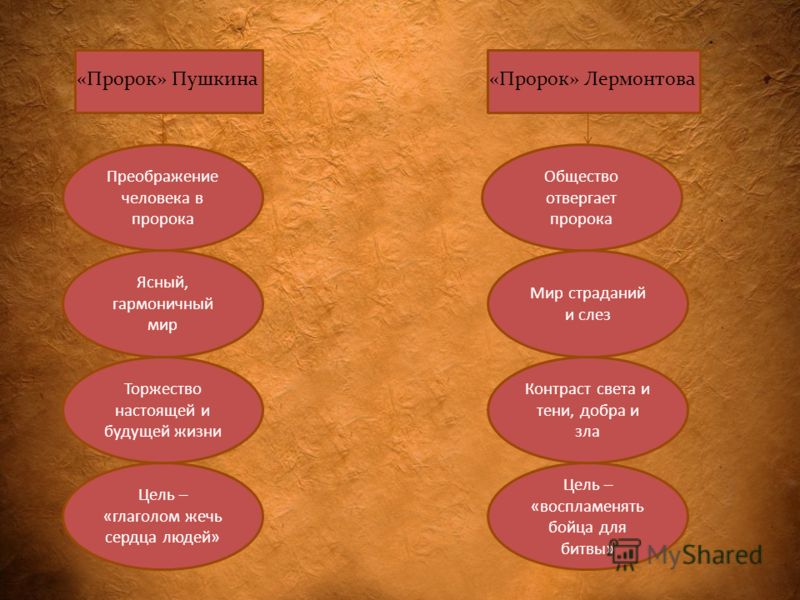 «Пророк» Пушкина

Преображение человека в пророка

Ясный, гармоничный мир

Торжество настоящей и будущей жизни

Цель – «глаголом жечь сердца людей»

«Пророк» Лермонтова

Общество отвергает пророка

Мир страданий и слез

Контраст света и тени, добра и зла

Цель – «воспламенять бойца для битвы»

MyShared